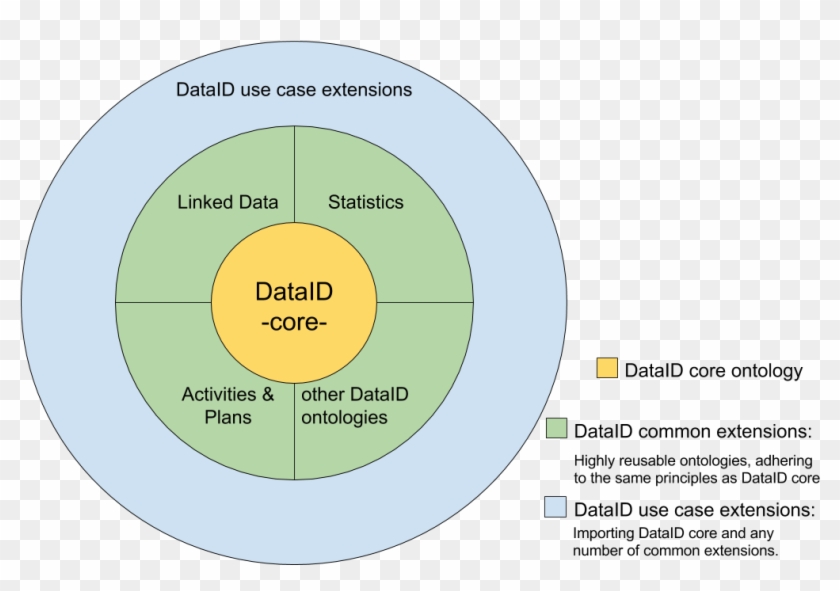 DataID use case extensions

Linked Data

Statistics

DataID
-core-

Activities & Plans

other DataID ontologies

DataID core ontology

DataID common extensions:

Highly reusable ontologies, adhering to the same principles as DataID core

DataID use case extensions:

Importing DataID core and any number of common extensions.